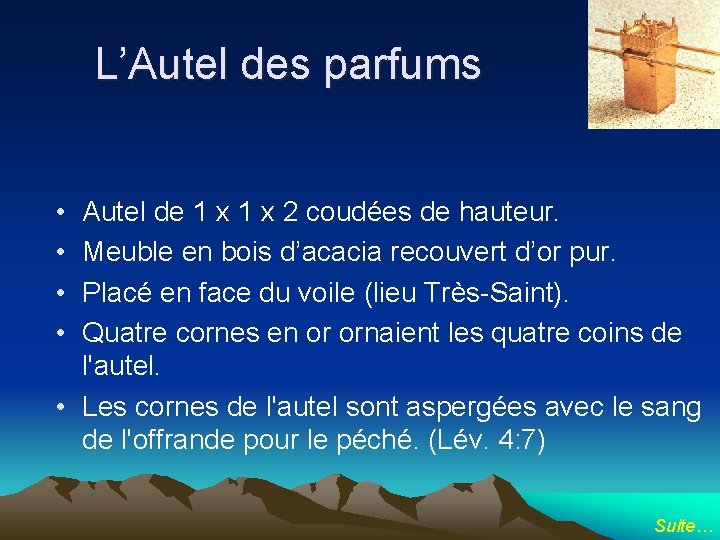 L’Autel des parfums

• Autel de 1 x 1 x 2 coudées de hauteur.
• Meuble en bois d’acacia recouvert d’or pur.
• Placé en face du voile (lieu Très-Saint).
• Quatre cornes en or ornaient les quatre coins de l'autel.
• Les cornes de l'autel sont aspergées avec le sang de l'offrande pour le péché. (Lév. 4:7)

Suite…